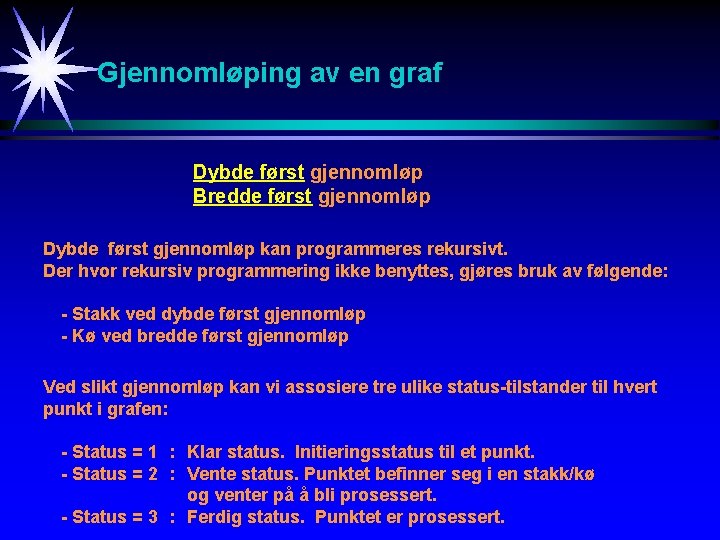 Gjennomløping av en graf

Dybde først gjennomløp
Bredde først gjennomløp

Dybde først gjennomløp kan programmeres rekursivt.
Der hvor rekursiv programmering ikke benyttes, gjøres bruk av følgende:

- Stakk ved dybde først gjennomløp
- Kø ved bredde først gjennomløp

Ved slikt gjennomløp kan vi assosiere tre ulike status-tilstander til hvert punkt i grafen:

- Status = 1 : Klar status. Initieringsstatus til et punkt.
- Status = 2 : Vente status. Punktet befinner seg i en stakk/kø og venter på å bli prosessert.
- Status = 3 : Ferdig status. Punktet er prosessert.